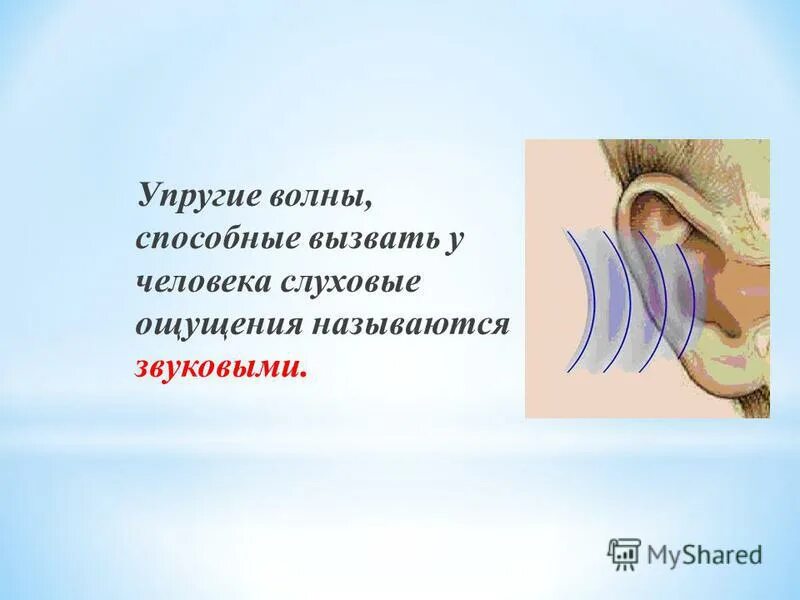 Упругие волны, способные вызвать у человека слуховые ощущения называются звуковыми.

MyShared